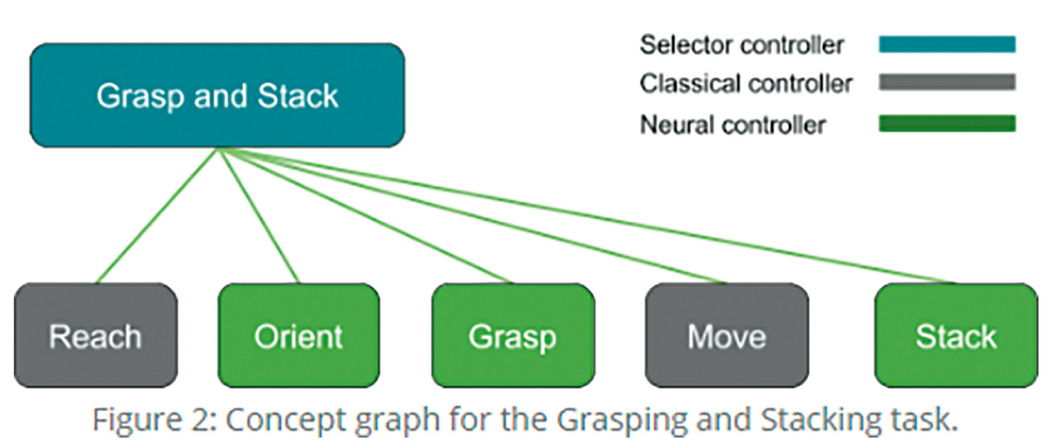 Grasp and Stack

Selector controller
Classical controller
Neural controller

Reach
Orient
Grasp
Move
Stack

Figure 2: Concept graph for the Grasping and Stacking task.